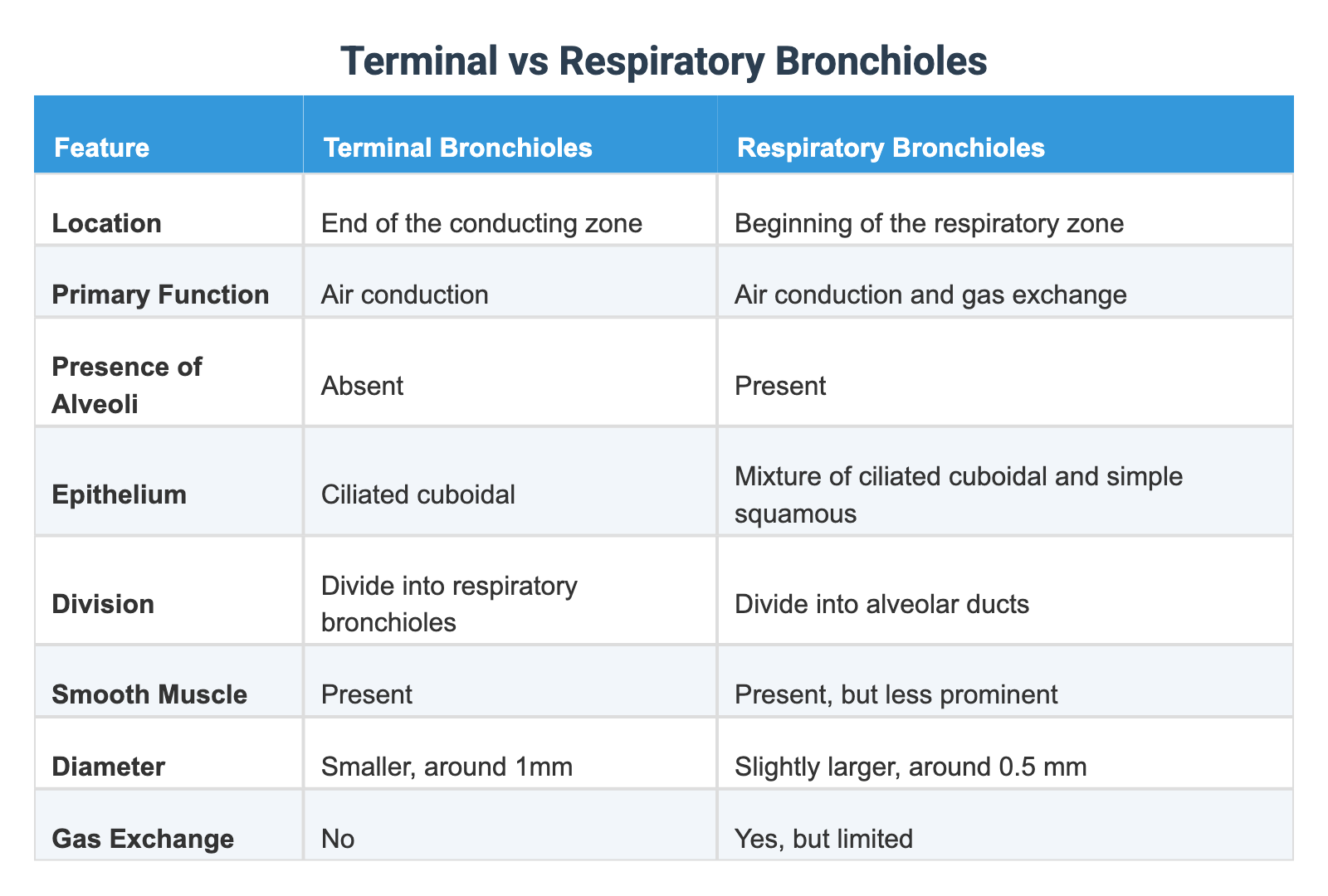 Terminal vs Respiratory Bronchioles

| Feature | Terminal Bronchioles | Respiratory Bronchioles |
|---|---|---|
| Location | End of the conducting zone | Beginning of the respiratory zone |
| Primary Function | Air conduction | Air conduction and gas exchange |
| Presence of Alveoli | Absent | Present |
| Epithelium | Ciliated cuboidal | Mixture of ciliated cuboidal and simple squamous |
| Division | Divide into respiratory bronchioles | Divide into alveolar ducts |
| Smooth Muscle | Present | Present, but less prominent |
| Diameter | Smaller, around 1mm | Slightly larger, around 0.5 mm |
| Gas Exchange | No | Yes, but limited |